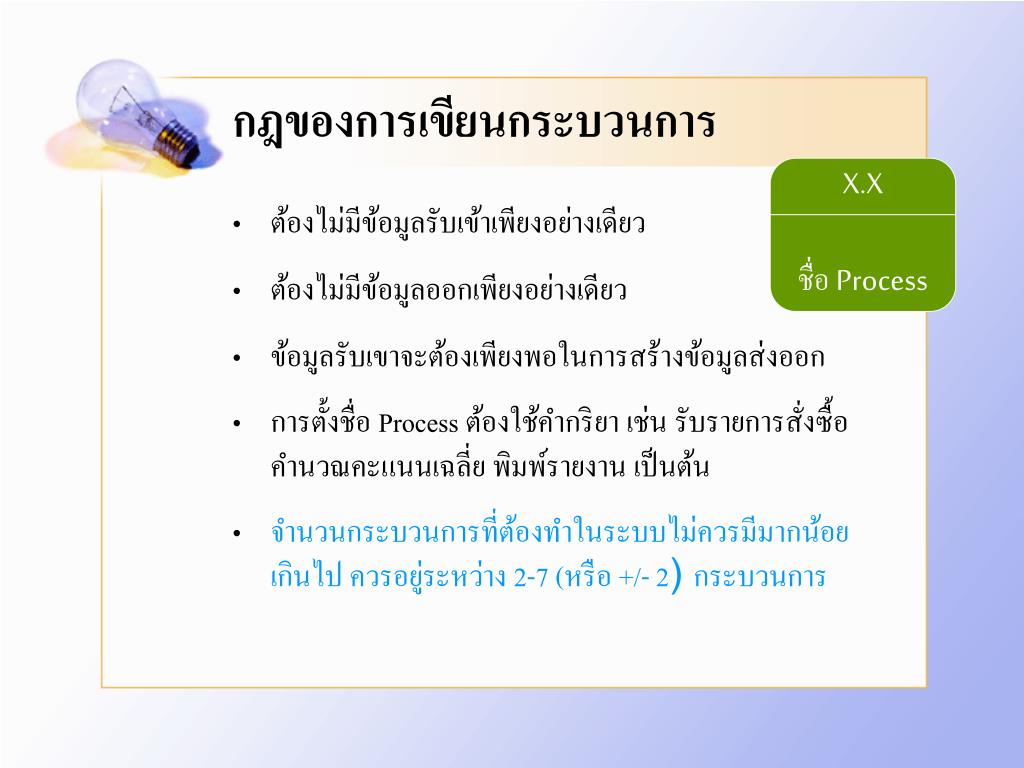 กฎของการเขียนกระบวนการ

X.X

ชื่อ Process

• ต้องไม่มีข้อมูลรับเข้าเพียงอย่างเดียว

• ต้องไม่มีข้อมูลออกเพียงอย่างเดียว

• ข้อมูลรับเขาจะต้องเพียงพอในการสร้างข้อมูลส่งออก

• การตั้งชื่อ Process ต้องใช้คำกริยา เช่น รับรายการสั่งซื้อ คำนวณคะแนนเฉลี่ย พิมพ์รายงาน เป็นต้น

• จำนวนกระบวนการที่ต้องทำในระบบไม่ควรมีมากน้อยเกินไป ควรอยู่ระหว่าง 2-7 (หรือ +/- 2) กระบวนการ